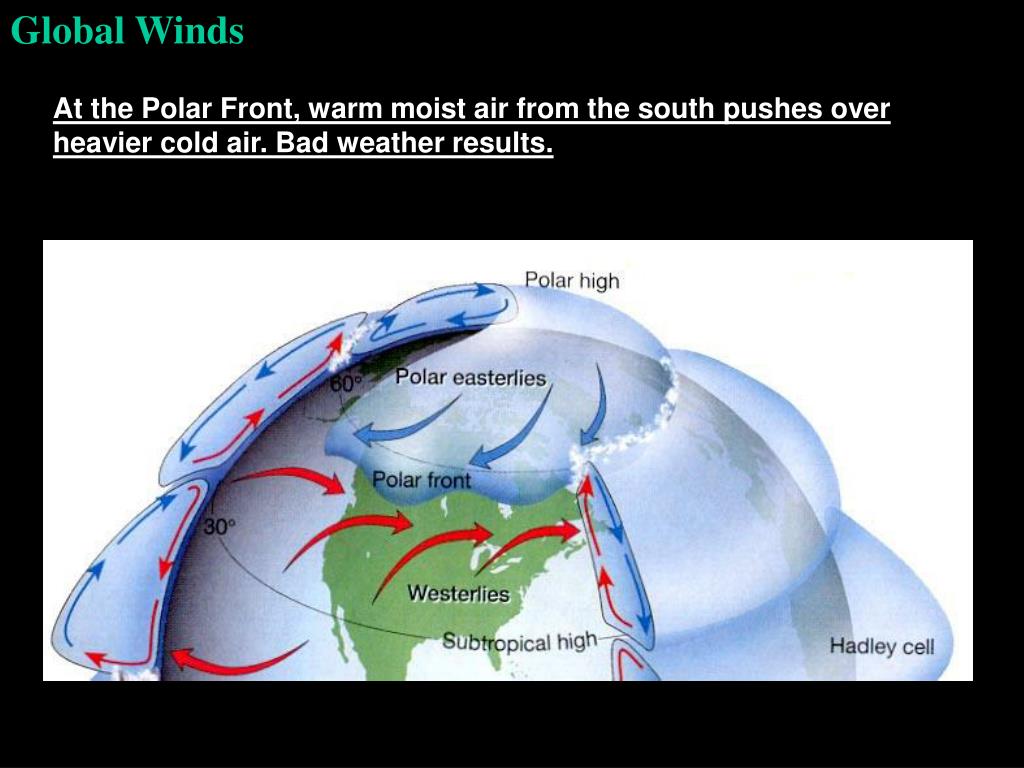 Global Winds

At the Polar Front, warm moist air from the south pushes over heavier cold air. Bad weather results.

Polar high
60°
Polar easterlies
Polar front
30°
Westerlies
Subtropical high
Hadley cell